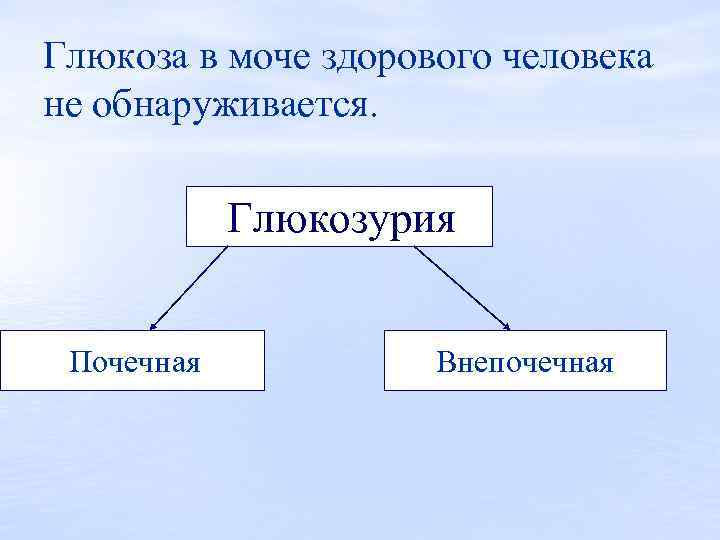 Глюкоза в моче здорового человека не обнаруживается.

Глюкозурия

Почечная

Внепочечная